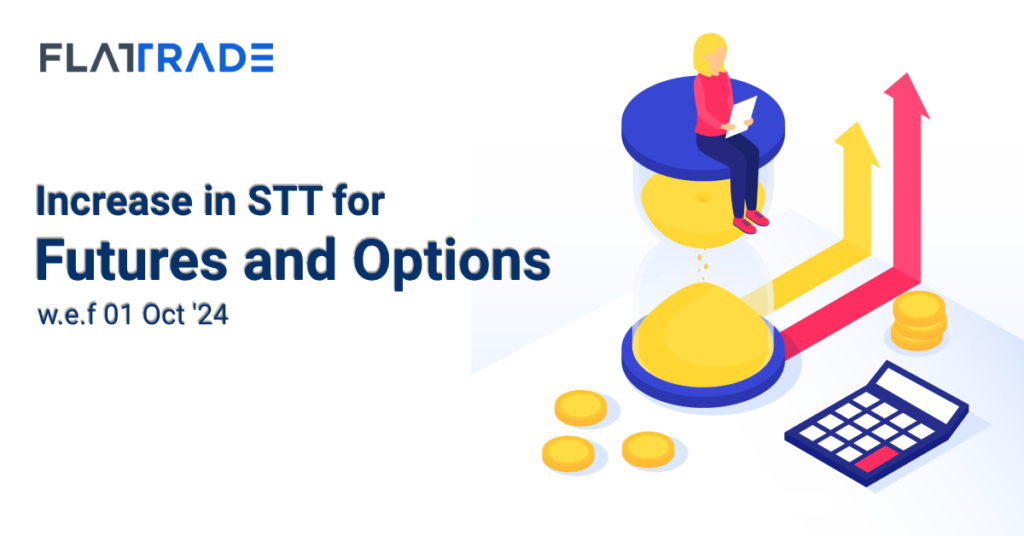 FLATTRADE

Increase in STT for
Futures and Options
w.e.f 01 Oct '24